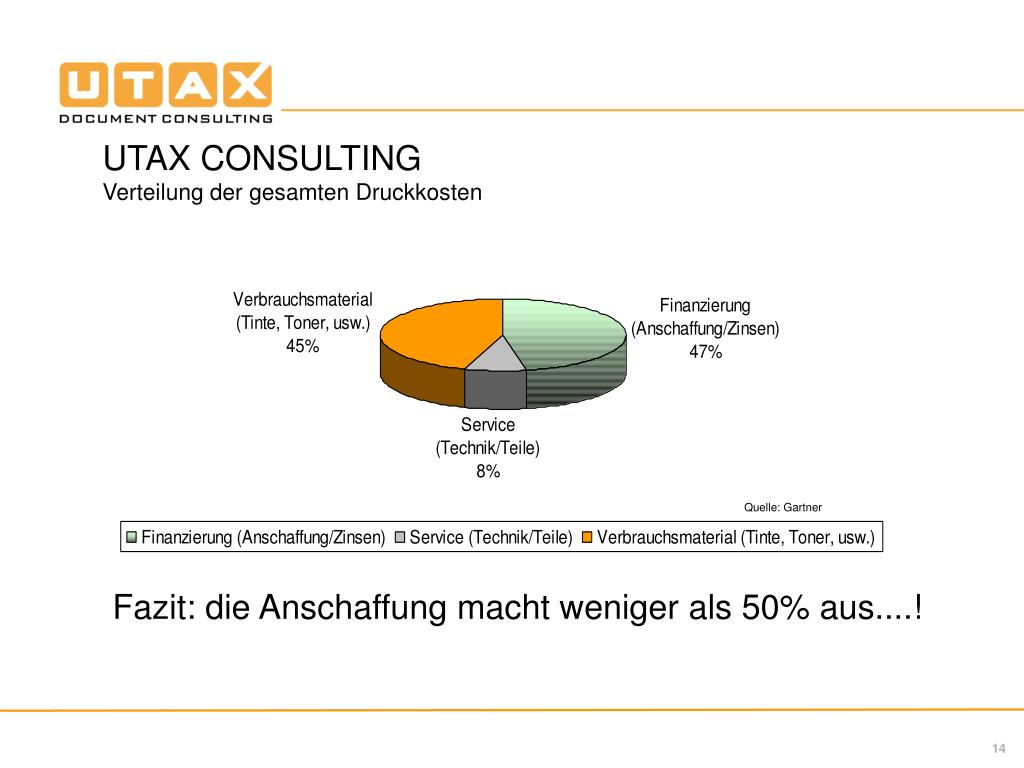 UTAX
DOCUMENT CONSULTING

UTAX CONSULTING
Verteilung der gesamten Druckkosten

Verbrauchsmaterial (Tinte, Toner, usw.) 45%

Finanzierung (Anschaffung/Zinsen) 47%

Service (Technik/Teile) 8%

Quelle: Gartner

Finanzierung (Anschaffung/Zinsen) Service (Technik/Teile) Verbrauchsmaterial (Tinte, Toner, usw.)

Fazit: die Anschaffung macht weniger als 50% aus....!

14